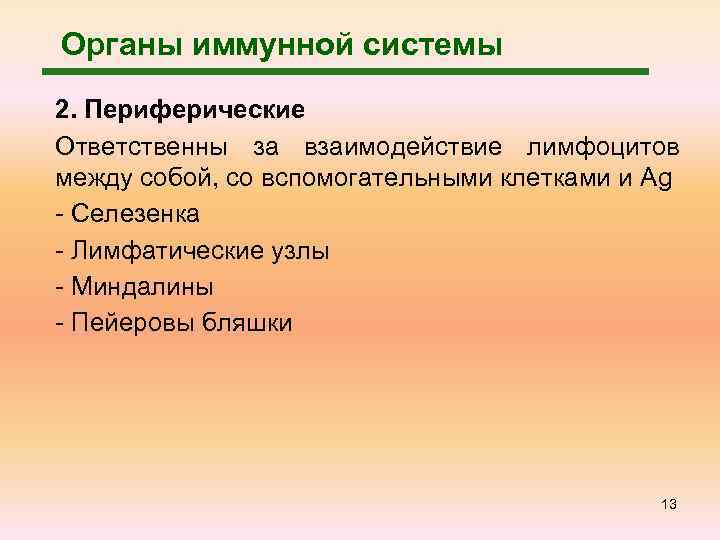 Органы иммунной системы

2. Периферические

Ответственны за взаимодействие лимфоцитов между собой, со вспомогательными клетками и Ag

- Селезенка

- Лимфатические узлы

- Миндалины

- Пейеровы бляшки

13